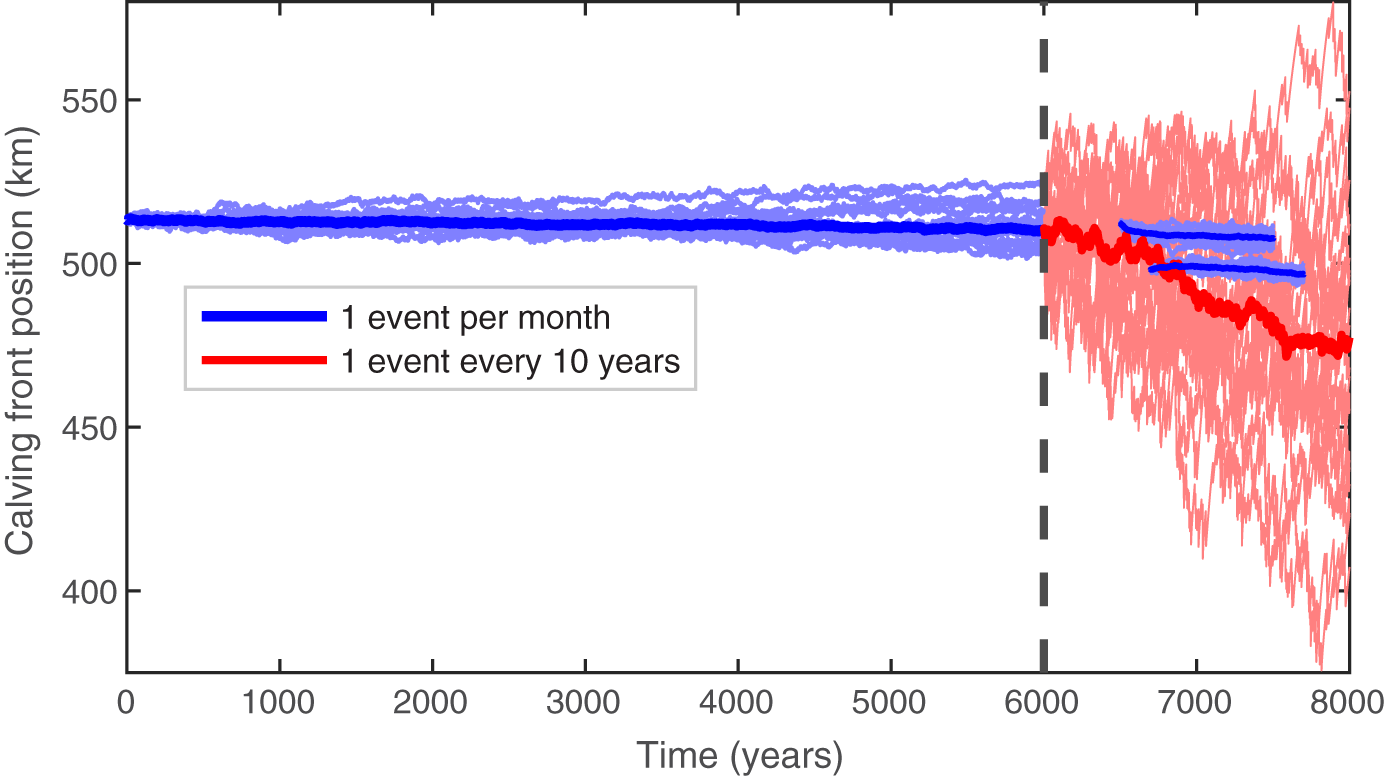 Calving front position (km)

550
500
450
400

1 event per month
1 event every 10 years

0
1000
2000
3000
4000
5000
6000
7000
8000

Time (years)